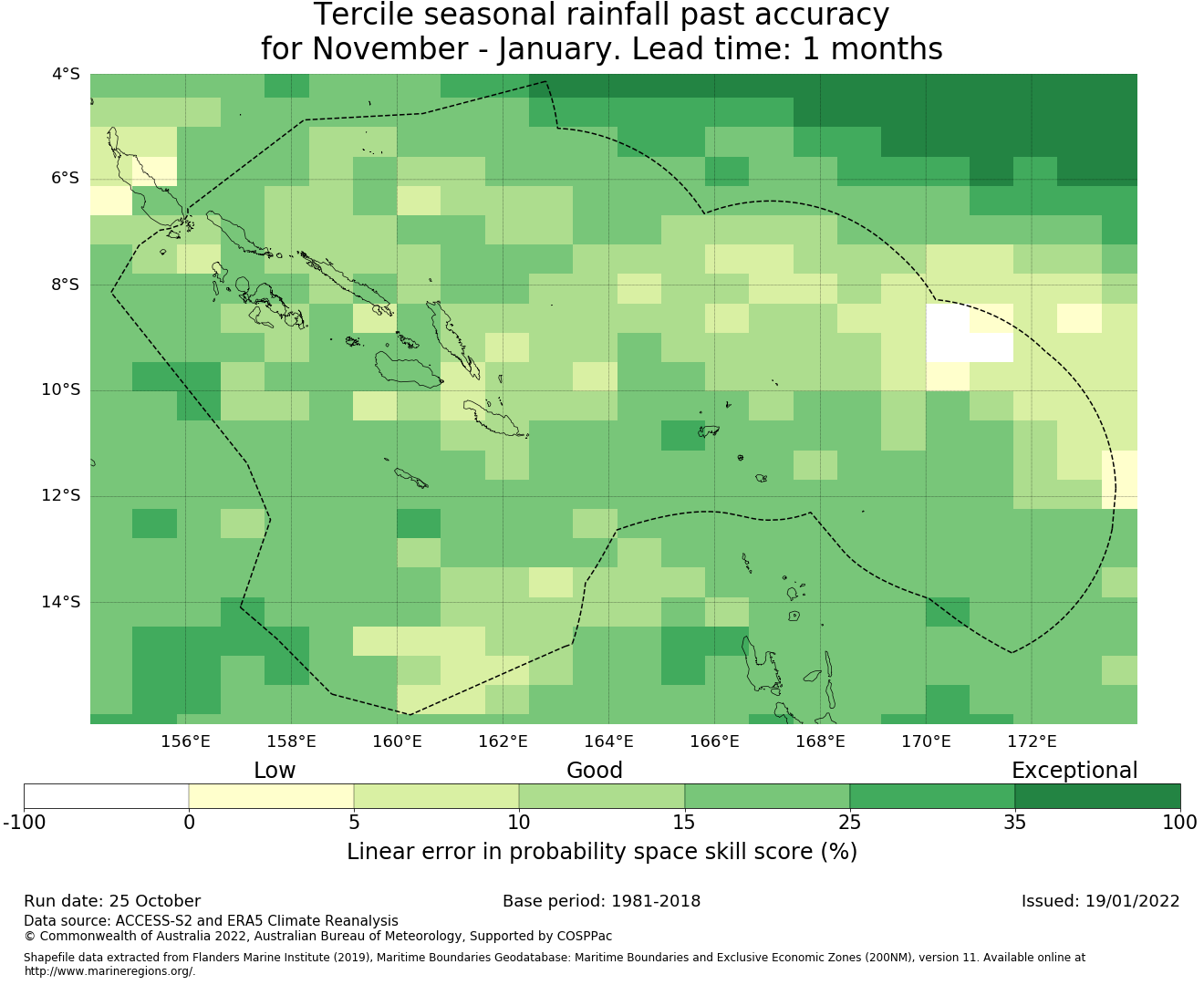 Tercile seasonal rainfall past accuracy
for November - January. Lead time: 1 months

4°S
6°S
8°S
10°S
12°S
14°S

156°E 158°E 160°E 162°E 164°E 166°E 168°E 170°E 172°E

Low Good Exceptional

-100 0 5 10 15 25 35 100

Linear error in probability space skill score (%)

Run date: 25 October Base period: 1981-2018 Issued: 19/01/2022

Data source: ACCESS-S2 and ERA5 Climate Reanalysis
© Commonwealth of Australia 2022, Australian Bureau of Meteorology, Supported by COSPPac

Shapefile data extracted from Flanders Marine Institute (2019), Maritime Boundaries Geodatabase: Maritime Boundaries and Exclusive Economic Zones (200NM), version 11. Available online at http://www.marineregions.org/.